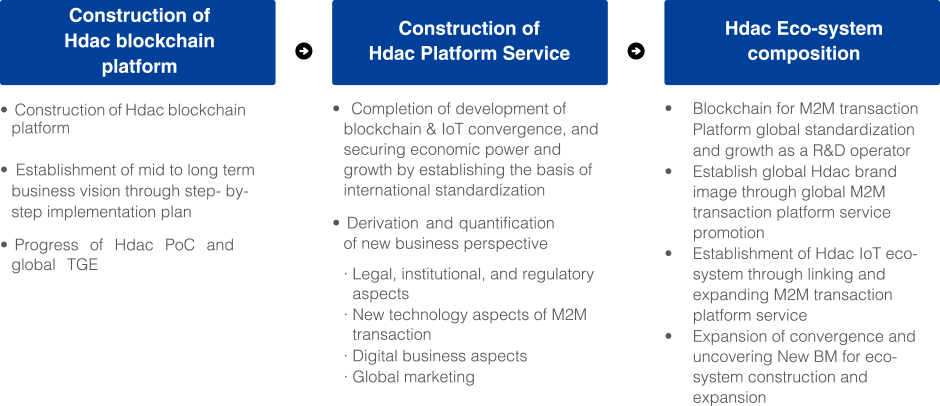 Construction of Hdac blockchain platform

• Construction of Hdac blockchain platform

• Establishment of mid to long term business vision through step- by-step implementation plan

• Progress of Hdac PoC and global TGE

Construction of Hdac Platform Service

• Completion of development of blockchain & IoT convergence, and securing economic power and growth by establishing the basis of international standardization

• Derivation and quantification of new business perspective

· Legal, institutional, and regulatory aspects
· New technology aspects of M2M transaction
· Digital business aspects
· Global marketing

Hdac Eco-system composition

• Blockchain for M2M transaction Platform global standardization and growth as a R&D operator
• Establish global Hdac brand image through global M2M transaction platform service promotion
• Establishment of Hdac IoT eco-system through linking and expanding M2M transaction platform service
• Expansion of convergence and uncovering New BM for eco-system construction and expansion